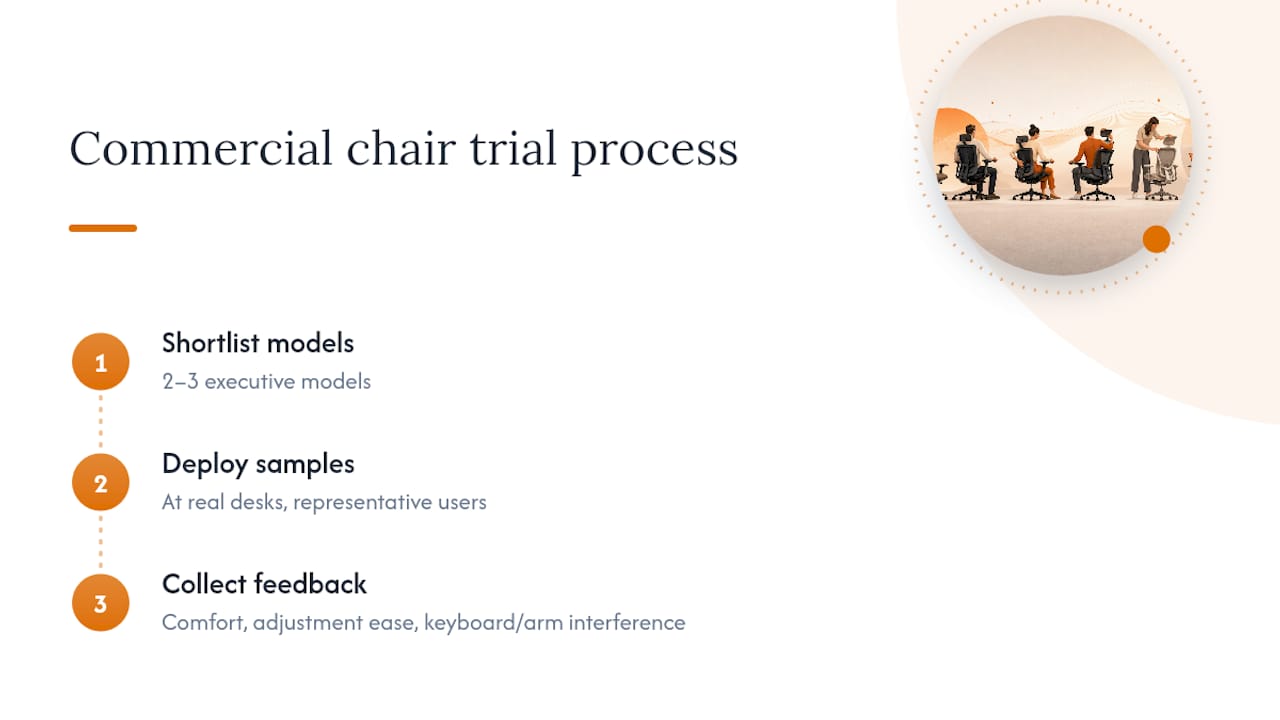 Commercial chair trial process

1
Shortlist models
2–3 executive models

2
Deploy samples
At real desks, representative users

3
Collect feedback
Comfort, adjustment ease, keyboard/arm interference